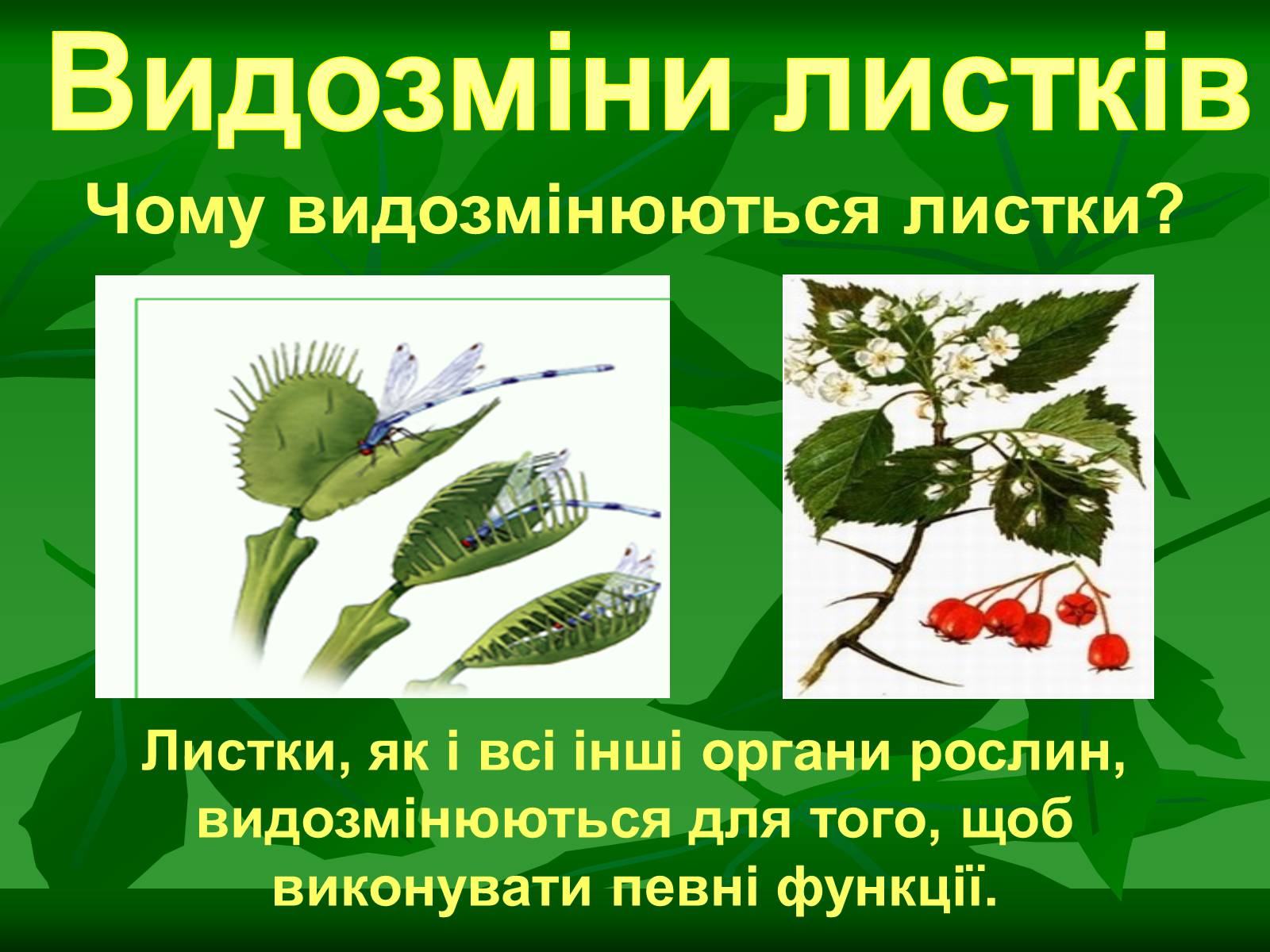 Видозміни листків

Чому видозмінюються листки?

Листки, як і всі інші органи рослин, видозмінюються для того, щоб виконувати певні функції.